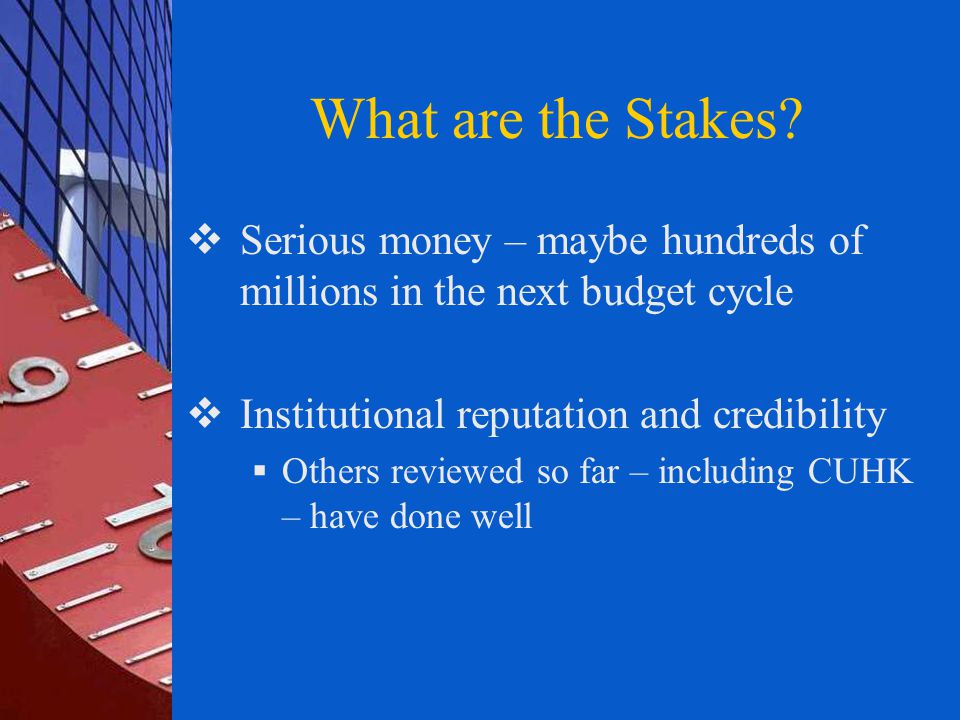 What are the Stakes?

❖ Serious money – maybe hundreds of millions in the next budget cycle

❖ Institutional reputation and credibility

▪ Others reviewed so far – including CUHK – have done well